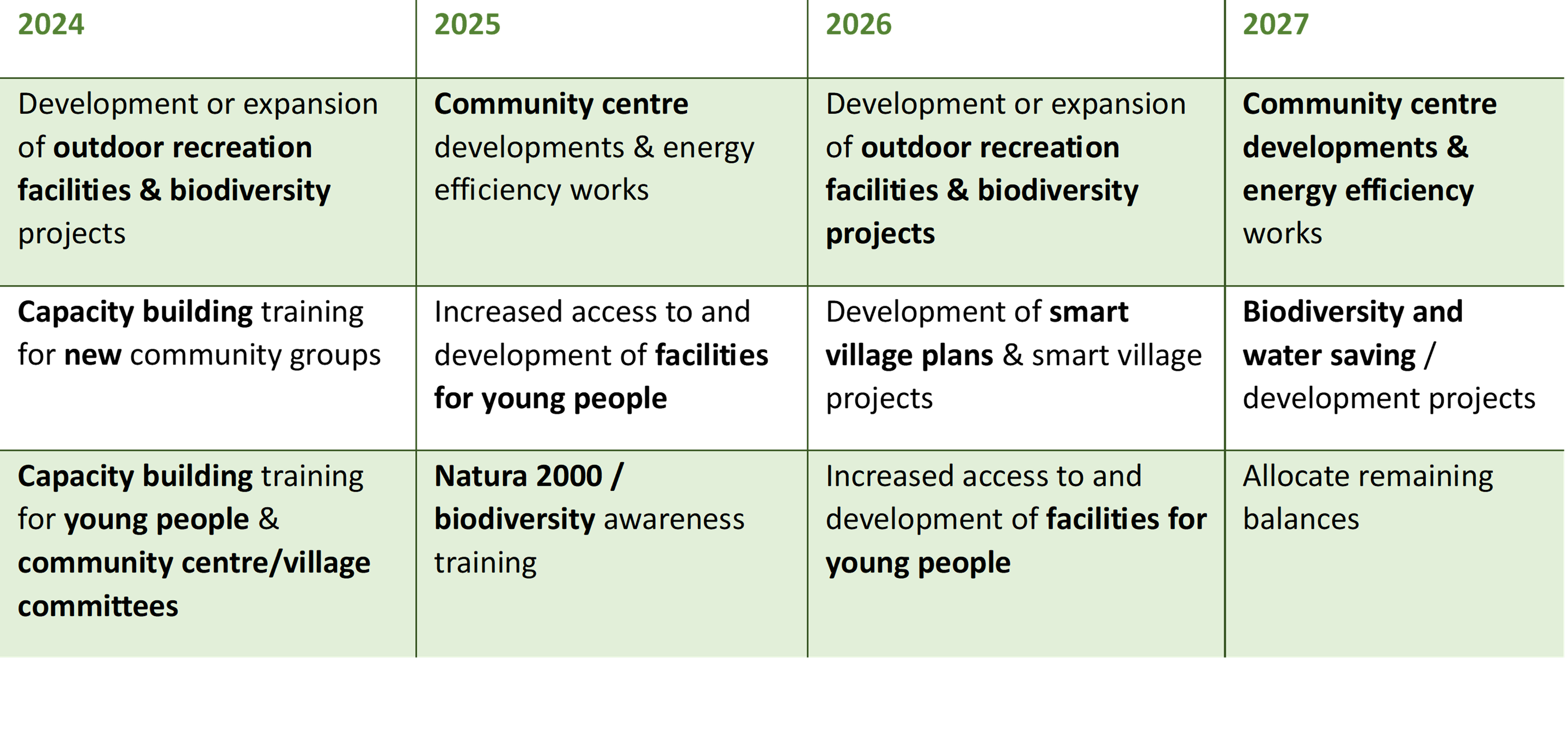 | 2024 | 2025 | 2026 | 2027 |
|---|---|---|---|
| Development or expansion of outdoor recreation facilities & biodiversity projects | Community centre developments & energy efficiency works | Development or expansion of outdoor recreation facilities & biodiversity projects | Community centre developments & energy efficiency works |
| Capacity building training for new community groups | Increased access to and development of facilities for young people | Development of smart village plans & smart village projects | Biodiversity and water saving / development projects |
| Capacity building training for young people & community centre/village committees | Natura 2000 / biodiversity awareness training | Increased access to and development of facilities for young people | Allocate remaining balances |